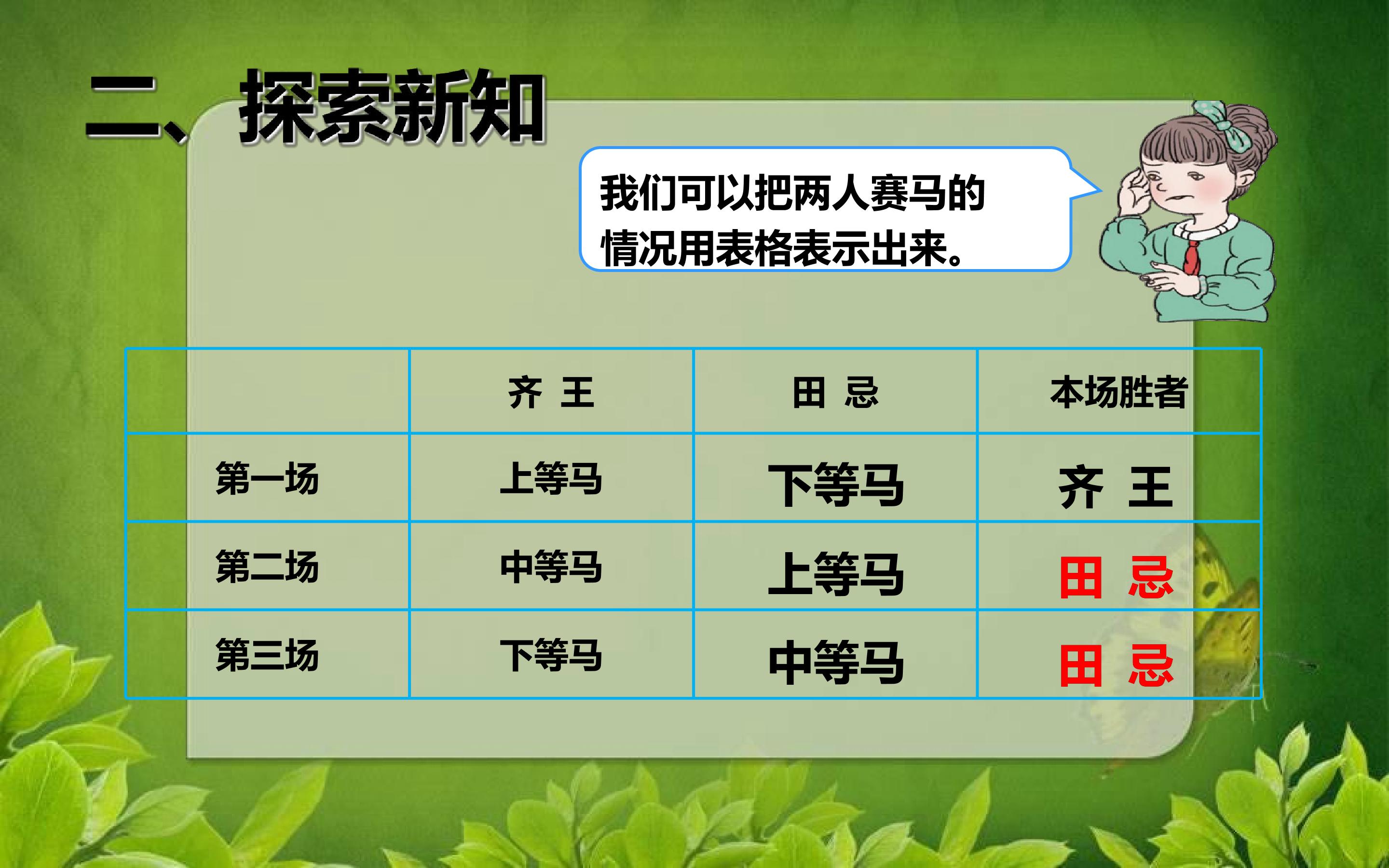 二、探索新知

我们可以把两人赛马的情况用表格表示出来。

|  | 齐 王 | 田 忌 | 本场胜者 |
|---|---|---|---|
| 第一场 | 上等马 | 下等马 | 齐 王 |
| 第二场 | 中等马 | 上等马 | 田 忌 |
| 第三场 | 下等马 | 中等马 | 田 忌 |